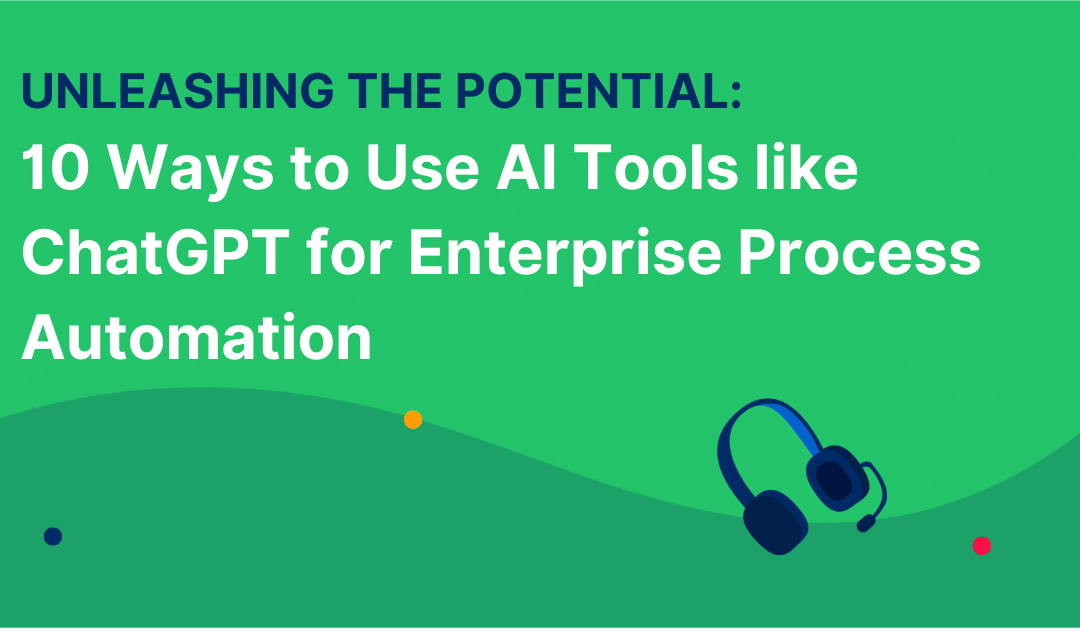 UNLEASHING THE POTENTIAL:
10 Ways to Use AI Tools like ChatGPT for Enterprise Process Automation